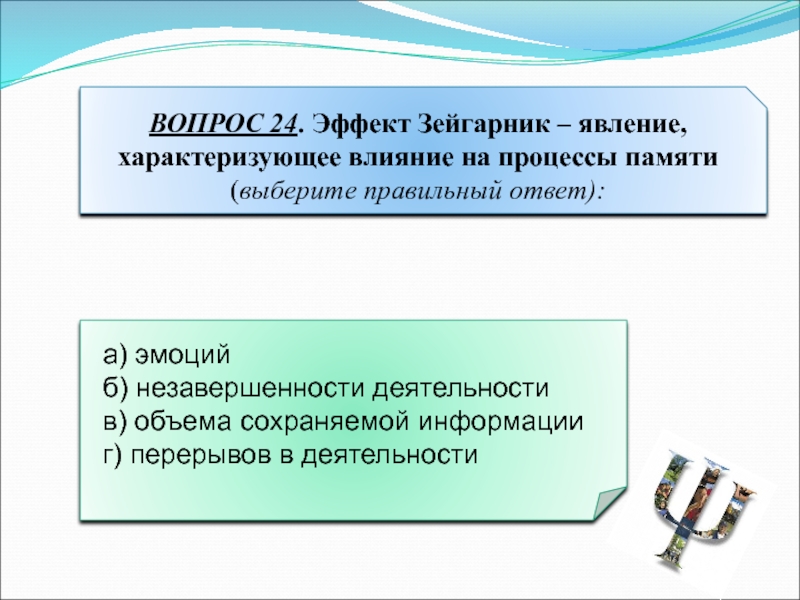 ВОПРОС 24. Эффект Зейгарник – явление, характеризующее влияние на процессы памяти (выберите правильный ответ):

а) эмоций
б) незавершенности деятельности
в) объема сохраняемой информации
г) перерывов в деятельности

Ψ